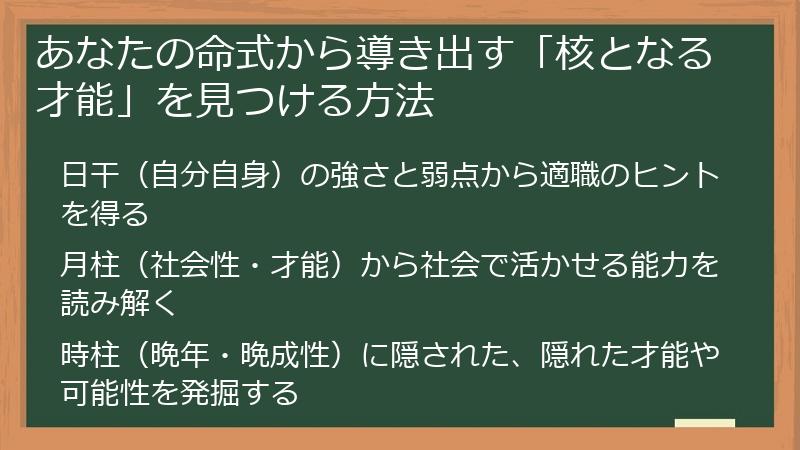 あなたの命式から導き出す「核となる才能」を見つける方法

日干（自分自身）の強さと弱点から適職のヒントを得る

月柱（社会性・才能）から社会で活かせる能力を読み解く

時柱（晩年・晩成性）に隠された、隠れた才能や可能性を発掘する